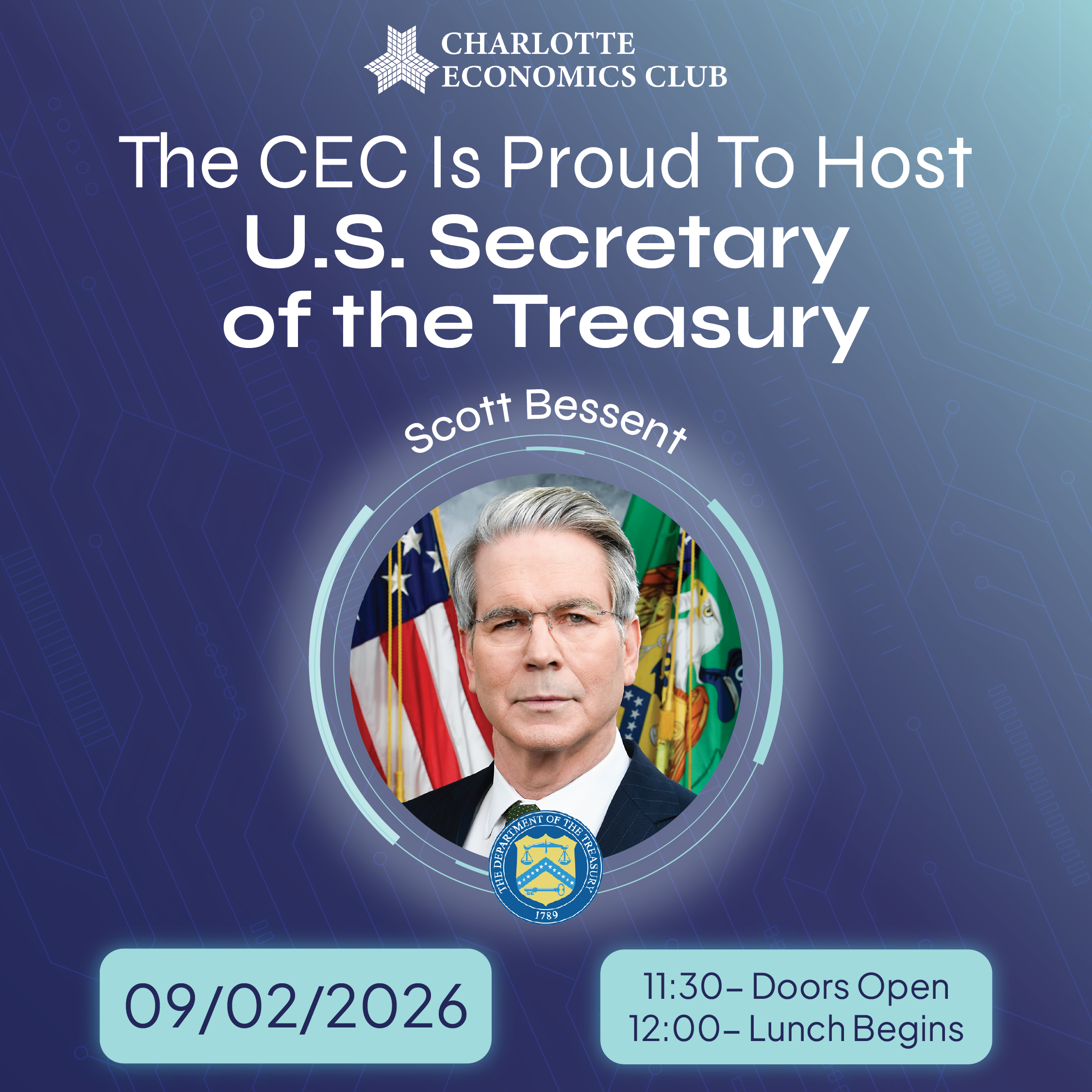 CHARLOTTE
ECONOMICS CLUB

The CEC Is Proud To Host
U.S. Secretary of the Treasury

Scott Bessent

THE DEPARTMENT OF THE TREASURY
1789

09/02/2026

11:30– Doors Open
12:00– Lunch Begins